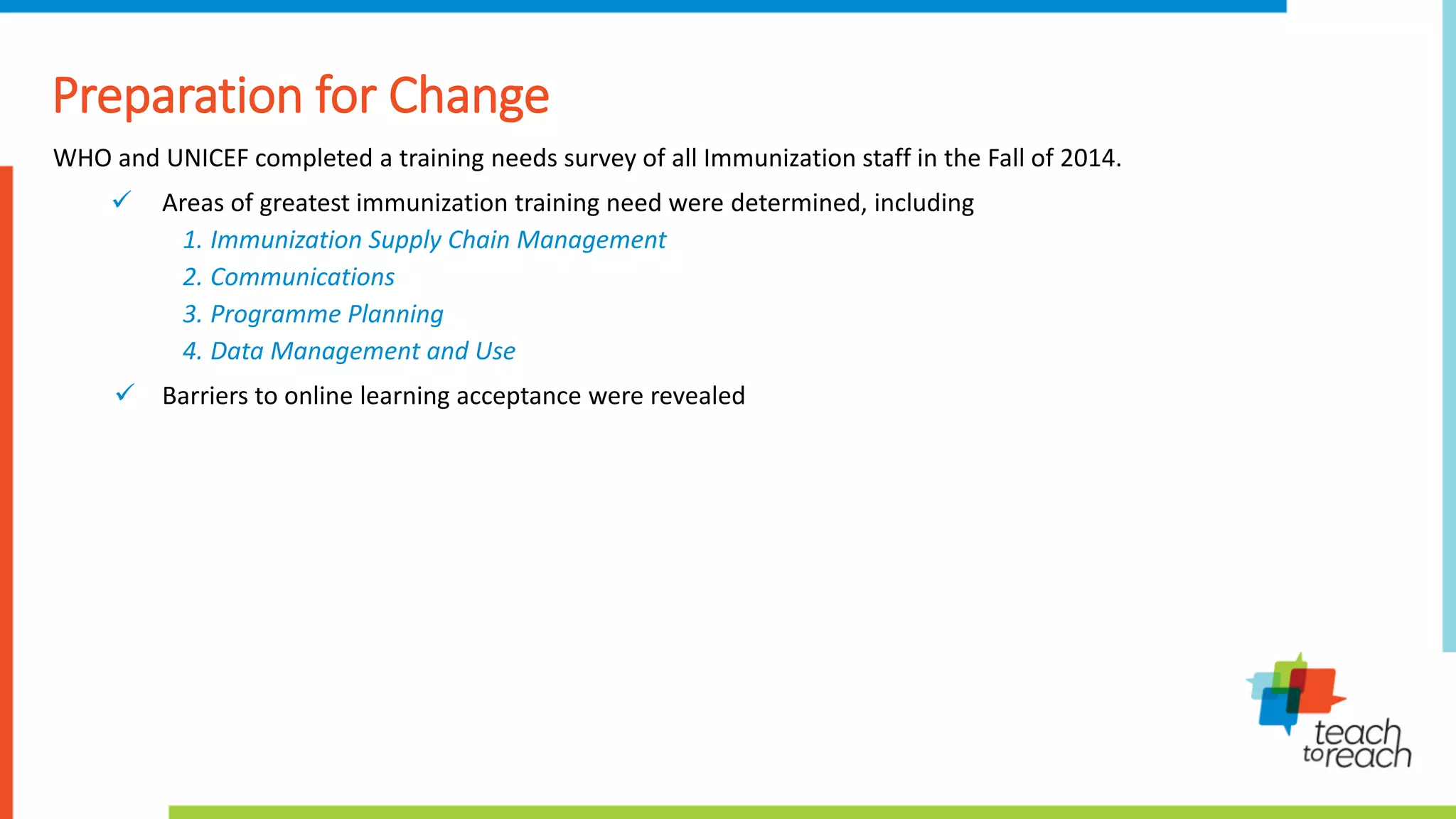 Preparation for Change

WHO and UNICEF completed a training needs survey of all Immunization staff in the Fall of 2014.

✓ Areas of greatest immunization training need were determined, including

1. Immunization Supply Chain Management
2. Communications
3. Programme Planning
4. Data Management and Use

✓ Barriers to online learning acceptance were revealed

teach to reach